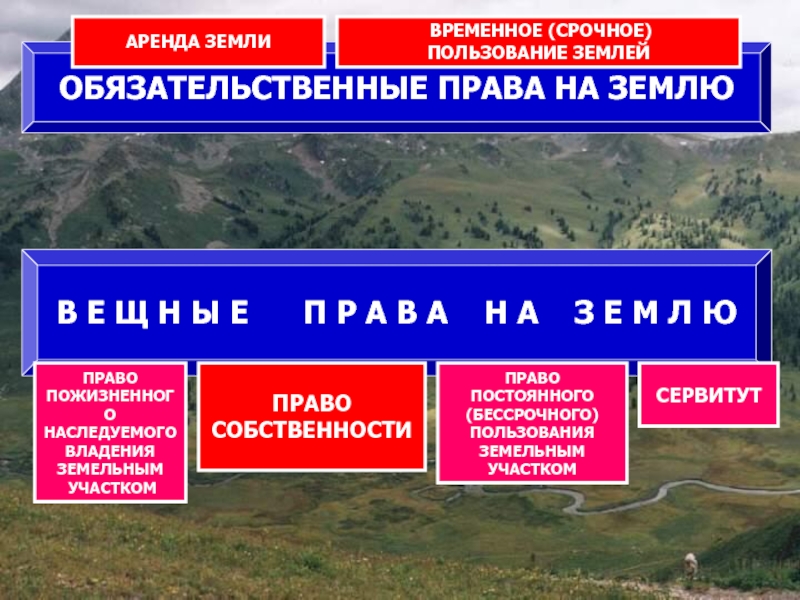 АРЕНДА ЗЕМЛИ

ВРЕМЕННОЕ (СРОЧНОЕ) ПОЛЬЗОВАНИЕ ЗЕМЛЕЙ

ОБЯЗАТЕЛЬСТВЕННЫЕ ПРАВА НА ЗЕМЛЮ

ВЕЩНЫЕ ПРАВА НА ЗЕМЛЮ

ПРАВО ПОЖИЗНЕННОГО НАСЛЕДУЕМОГО ВЛАДЕНИЯ ЗЕМЕЛЬНЫМ УЧАСТКОМ

ПРАВО СОБСТВЕННОСТИ

ПРАВО ПОСТОЯННОГО (БЕССРОЧНОГО) ПОЛЬЗОВАНИЯ ЗЕМЕЛЬНЫМ УЧАСТКОМ

СЕРВИТУТ